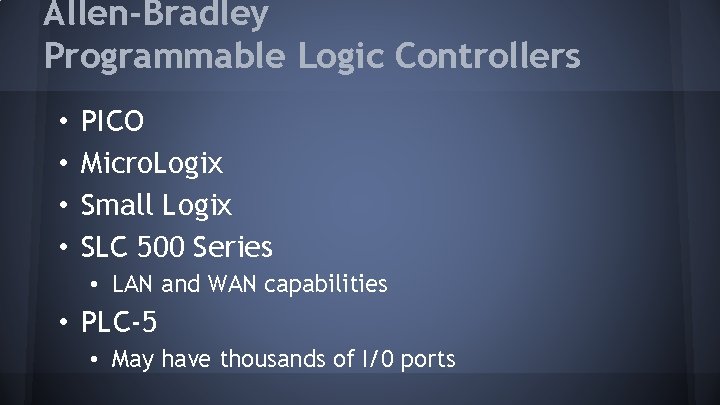 Allen-Bradley
Programmable Logic Controllers

• PICO
• MicroLogix
• Small Logix
• SLC 500 Series
  • LAN and WAN capabilities
• PLC-5
  • May have thousands of I/0 ports